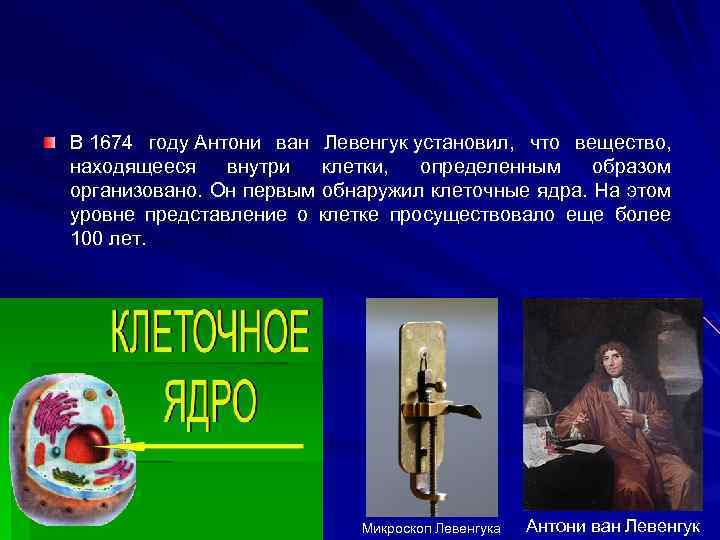 В 1674 году Антони ван Левенгук установил, что вещество, находящееся внутри клетки, определенным образом организовано. Он первым обнаружил клеточные ядра. На этом уровне представление о клетке просуществовало еще более 100 лет.

КЛЕТОЧНОЕ ЯДРО

Микроскоп Левенгука

Антони ван Левенгук